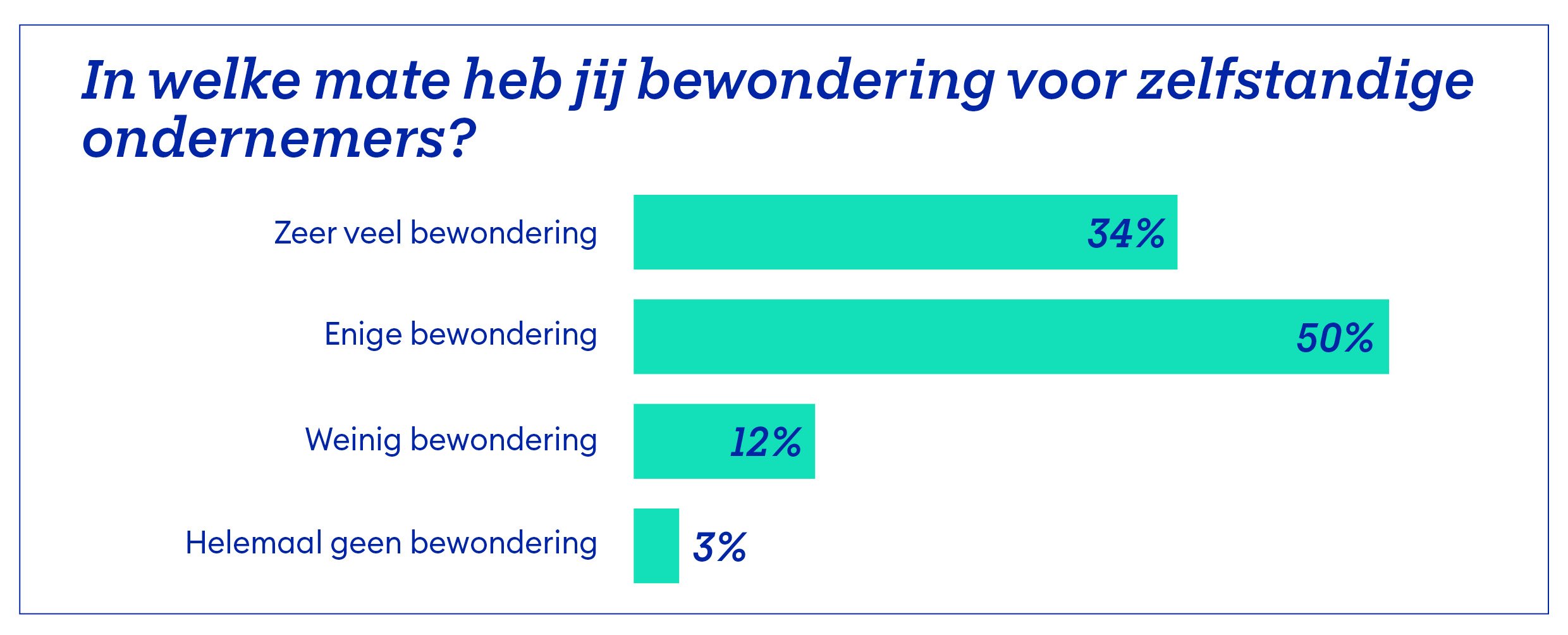 In welke mate heb jij bewondering voor zelfstandige ondernemers?

Zeer veel bewondering 34%

Enige bewondering 50%

Weinig bewondering 12%

Helemaal geen bewondering 3%